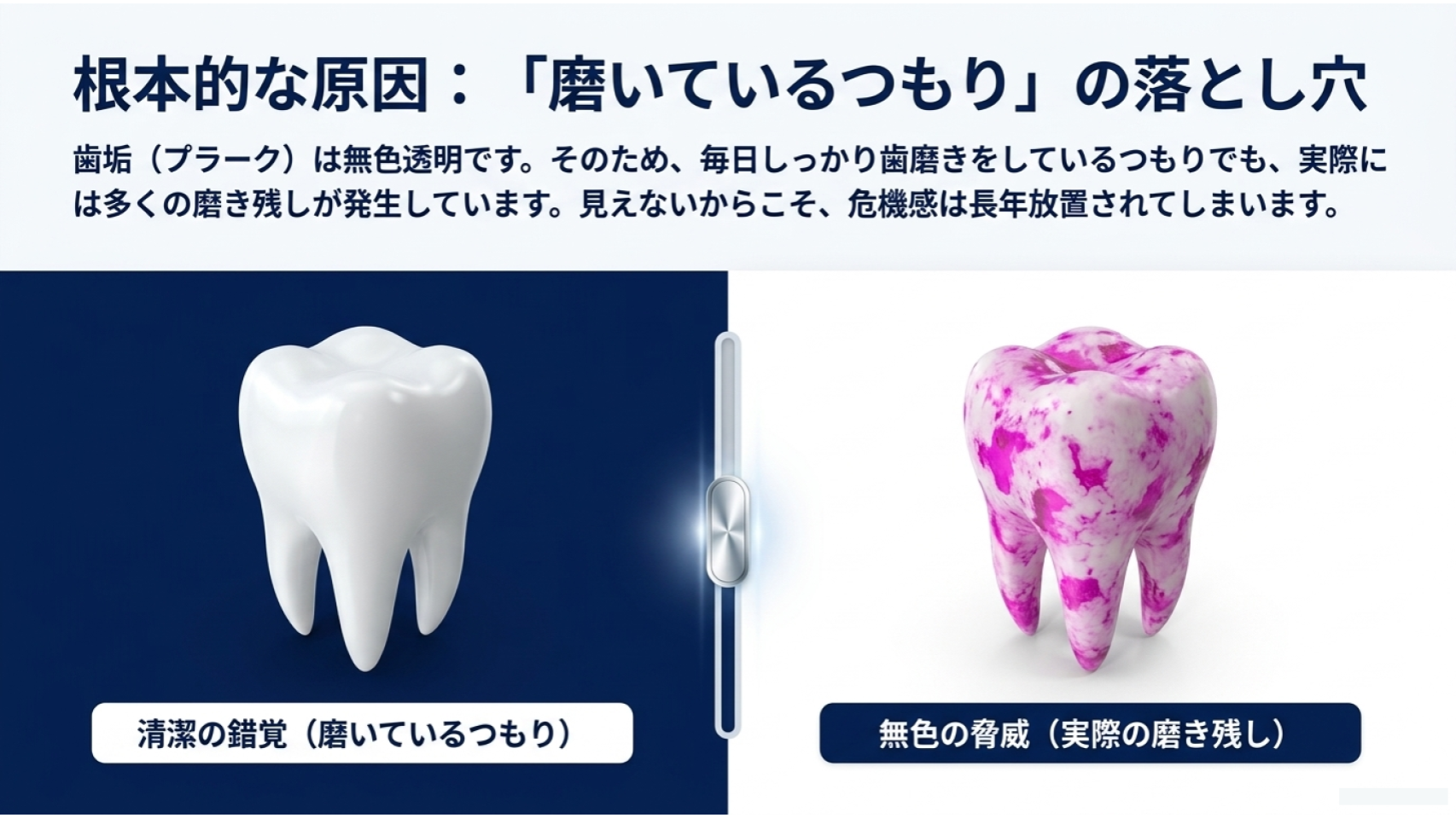 根本的な原因：「磨いているつもり」の落とし穴

歯垢（プラーク）は無色透明です。そのため、毎日しっかり歯磨きをしているつもりでも、実際には多くの磨き残しが発生しています。見えないからこそ、危機感は長年放置されてしまいます。

清潔の錯覚（磨いているつもり）

無色の脅威（実際の磨き残し）